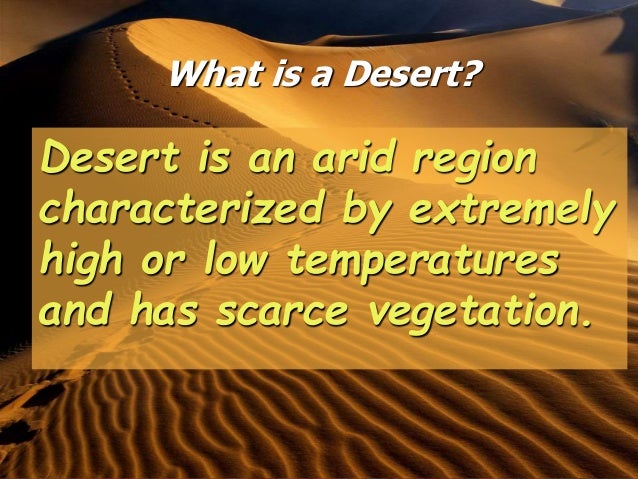 What is a Desert?

Desert is an arid region characterized by extremely high or low temperatures and has scarce vegetation.